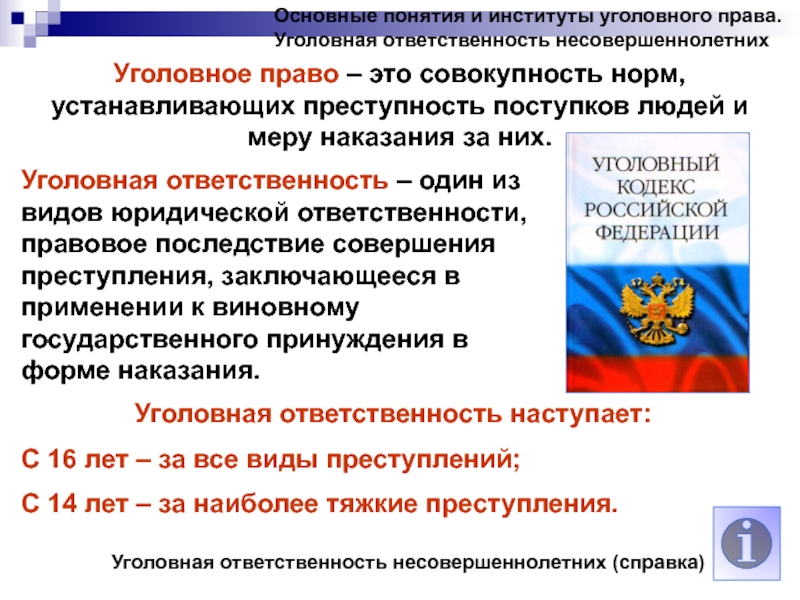 Основные понятия и институты уголовного права. Уголовная ответственность несовершеннолетних

Уголовное право – это совокупность норм, устанавливающих преступность поступков людей и меру наказания за них.

Уголовная ответственность – один из видов юридической ответственности, правовое последствие совершения преступления, заключающееся в применении к виновному государственного принуждения в форме наказания.

УГОЛОВНЫЙ КОДЕКС РОССИЙСКОЙ ФЕДЕРАЦИИ

Уголовная ответственность наступает:

С 16 лет – за все виды преступлений;

С 14 лет – за наиболее тяжкие преступления.

Уголовная ответственность несовершеннолетних (справка)

i